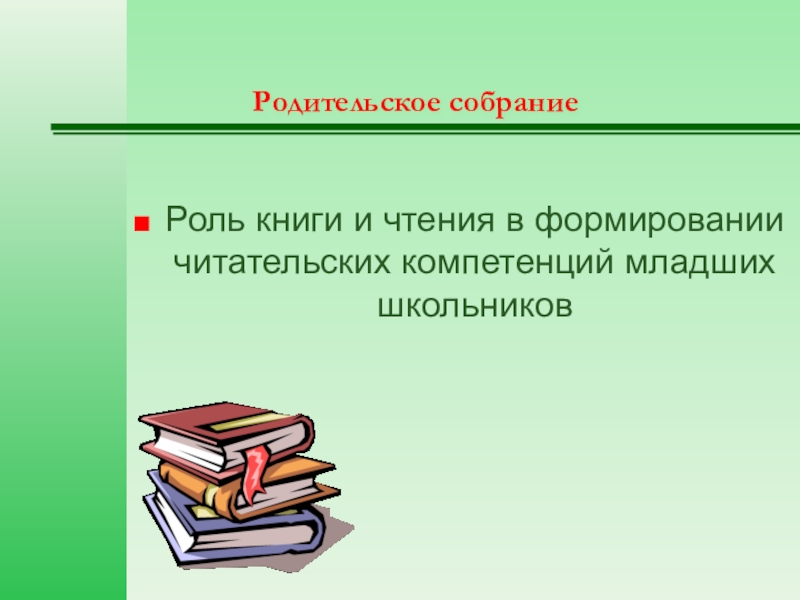 Родительское собрание

Роль книги и чтения в формировании читательских компетенций младших школьников